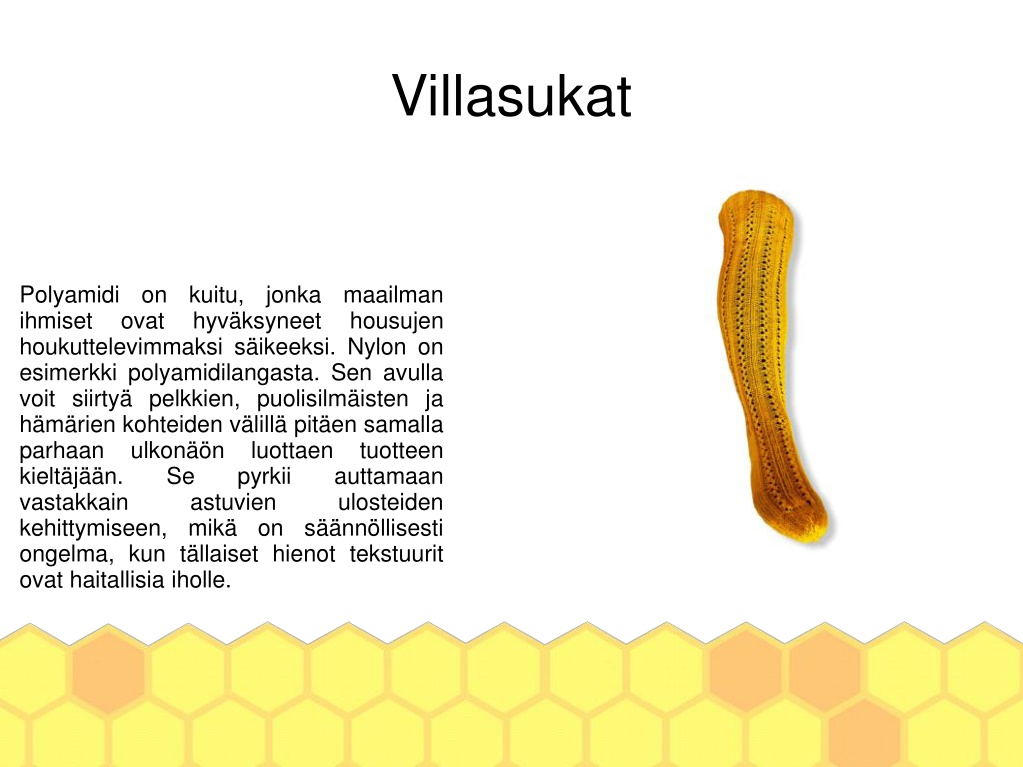 Villasukat

Polyamidi on kuitu, jonka maailman ihmiset ovat hyväksyneet housujen houkuttelevimmaksi säikeeksi. Nylon on esimerkki polyamidilangasta. Sen avulla voit siirtyä pelkkien, puolisilmäisten ja hämärien kohteiden välillä pitäen samalla parhaan ulkonäön luottaen tuotteen kieltäjään. Se pyrkii auttamaan vastakkain astuvien ulosteiden kehittymiseen, mikä on säännöllisesti ongelma, kun tällaiset hienot tekstuurit ovat haitallisia iholle.